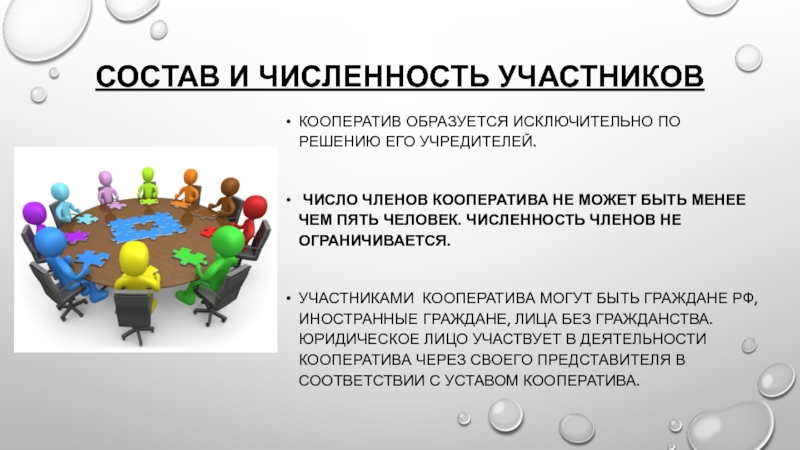 СОСТАВ И ЧИСЛЕННОСТЬ УЧАСТНИКОВ

• КООПЕРАТИВ ОБРАЗУЕТСЯ ИСКЛЮЧИТЕЛЬНО ПО РЕШЕНИЮ ЕГО УЧРЕДИТЕЛЕЙ.

• ЧИСЛО ЧЛЕНОВ КООПЕРАТИВА НЕ МОЖЕТ БЫТЬ МЕНЕЕ ЧЕМ ПЯТЬ ЧЕЛОВЕК. ЧИСЛЕННОСТЬ ЧЛЕНОВ НЕ ОГРАНИЧИВАЕТСЯ.

• УЧАСТНИКАМИ КООПЕРАТИВА МОГУТ БЫТЬ ГРАЖДАНЕ РФ, ИНОСТРАННЫЕ ГРАЖДАНЕ, ЛИЦА БЕЗ ГРАЖДАНСТВА. ЮРИДИЧЕСКОЕ ЛИЦО УЧАСТВУЕТ В ДЕЯТЕЛЬНОСТИ КООПЕРАТИВА ЧЕРЕЗ СВОЕГО ПРЕДСТАВИТЕЛЯ В СООТВЕТСТВИИ С УСТАВОМ КООПЕРАТИВА.